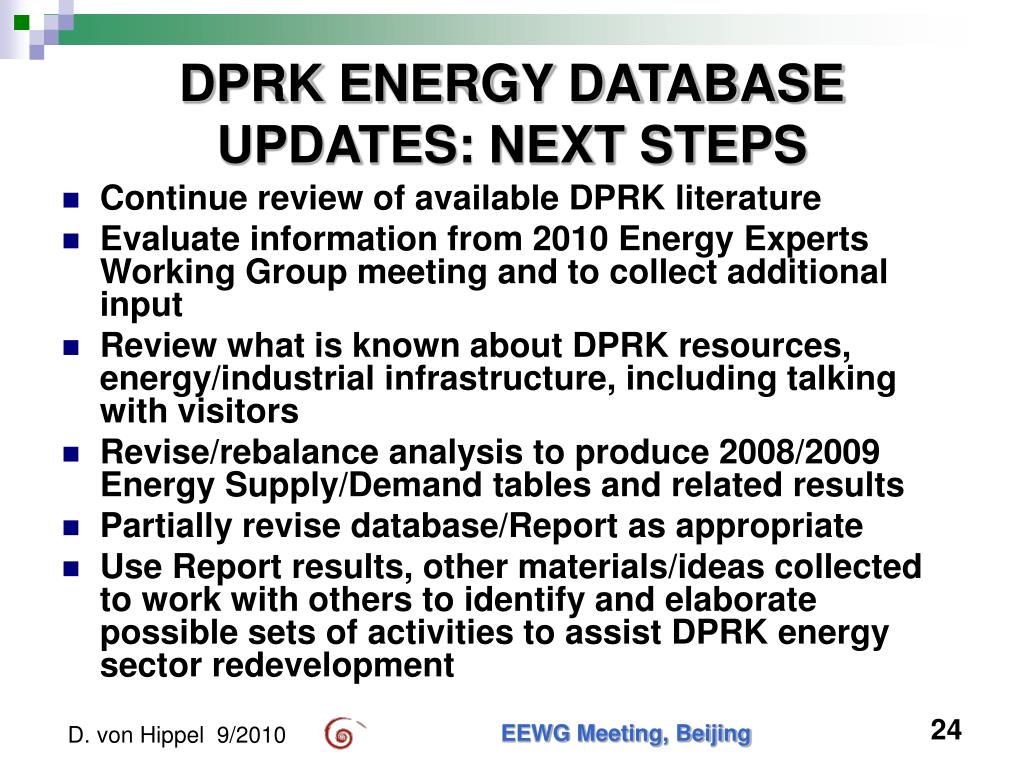 DPRK ENERGY DATABASE UPDATES: NEXT STEPS

- Continue review of available DPRK literature
- Evaluate information from 2010 Energy Experts Working Group meeting and to collect additional input
- Review what is known about DPRK resources, energy/industrial infrastructure, including talking with visitors
- Revise/rebalance analysis to produce 2008/2009 Energy Supply/Demand tables and related results
- Partially revise database/Report as appropriate
- Use Report results, other materials/ideas collected to work with others to identify and elaborate possible sets of activities to assist DPRK energy sector redevelopment

D. von Hippel 9/2010

EEWG Meeting, Beijing

24